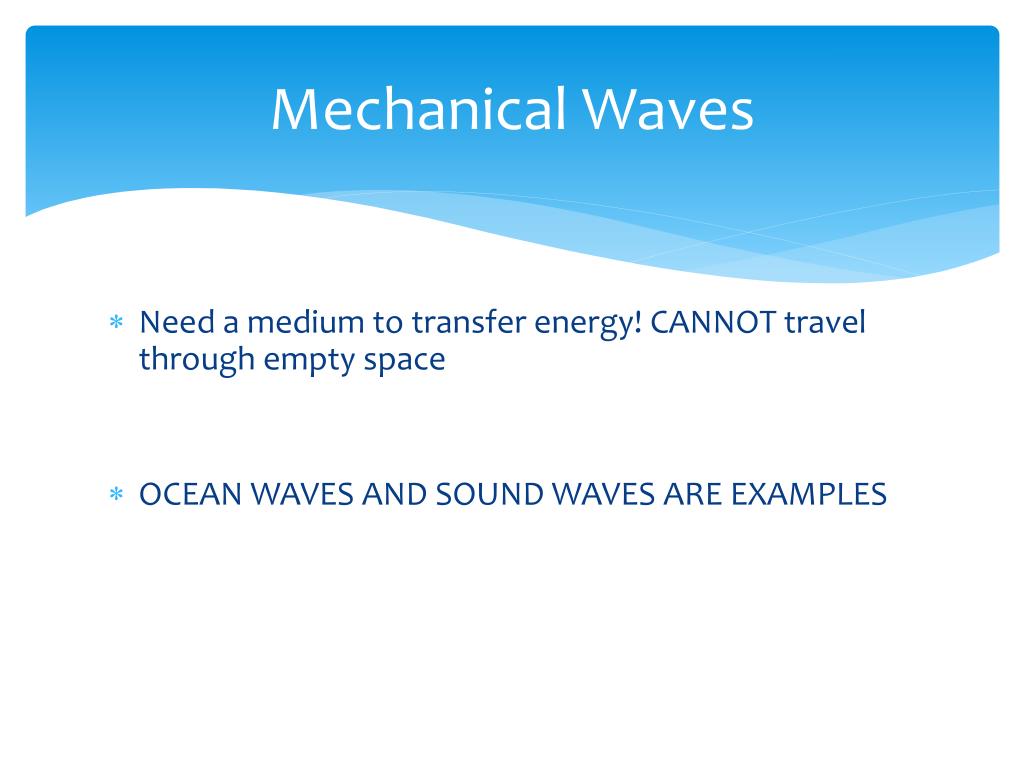 Mechanical Waves

* Need a medium to transfer energy! CANNOT travel through empty space

* OCEAN WAVES AND SOUND WAVES ARE EXAMPLES